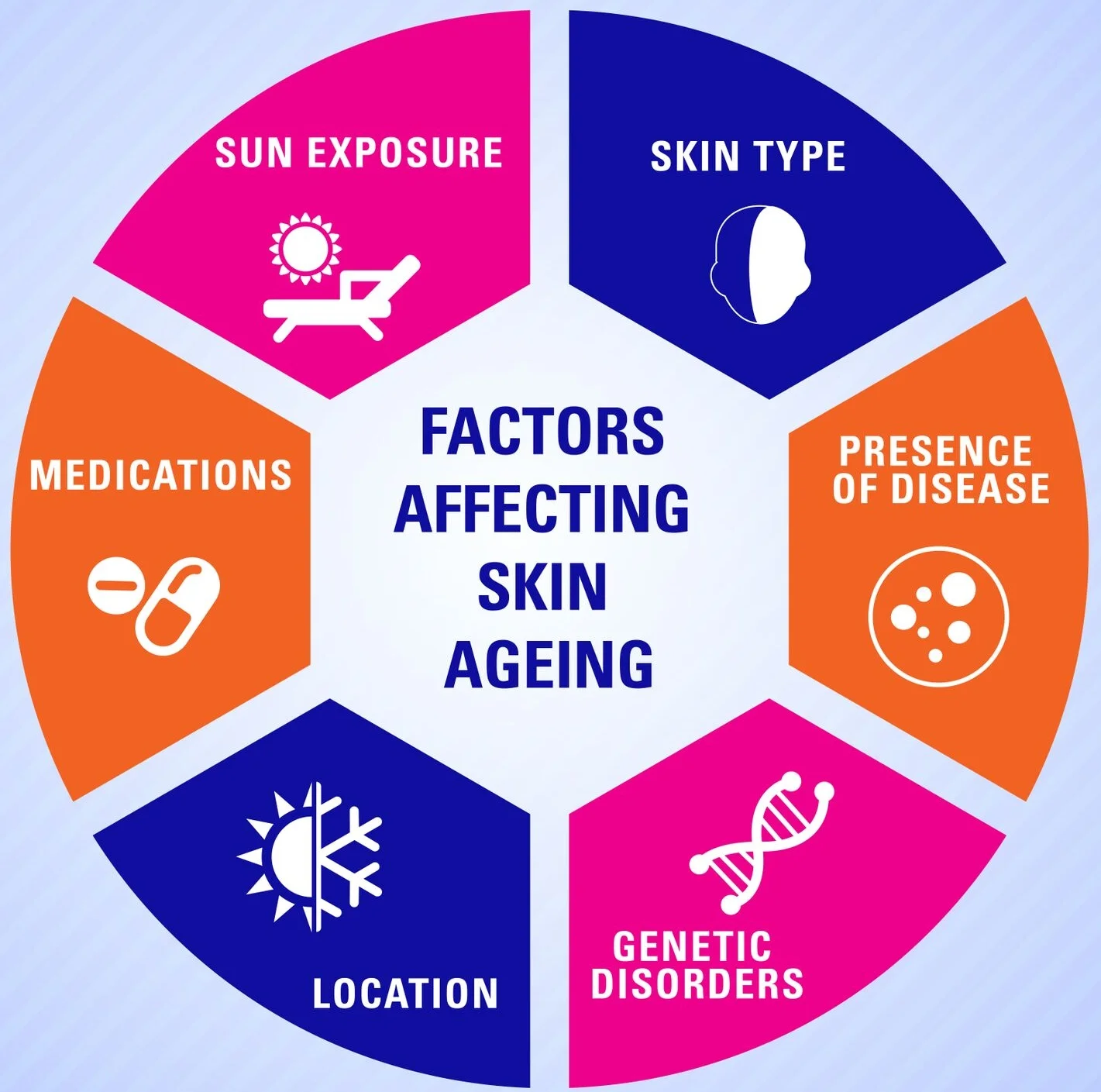 FACTORS AFFECTING SKIN AGEING

SUN EXPOSURE

SKIN TYPE

PRESENCE OF DISEASE

GENETIC DISORDERS

LOCATION

MEDICATIONS